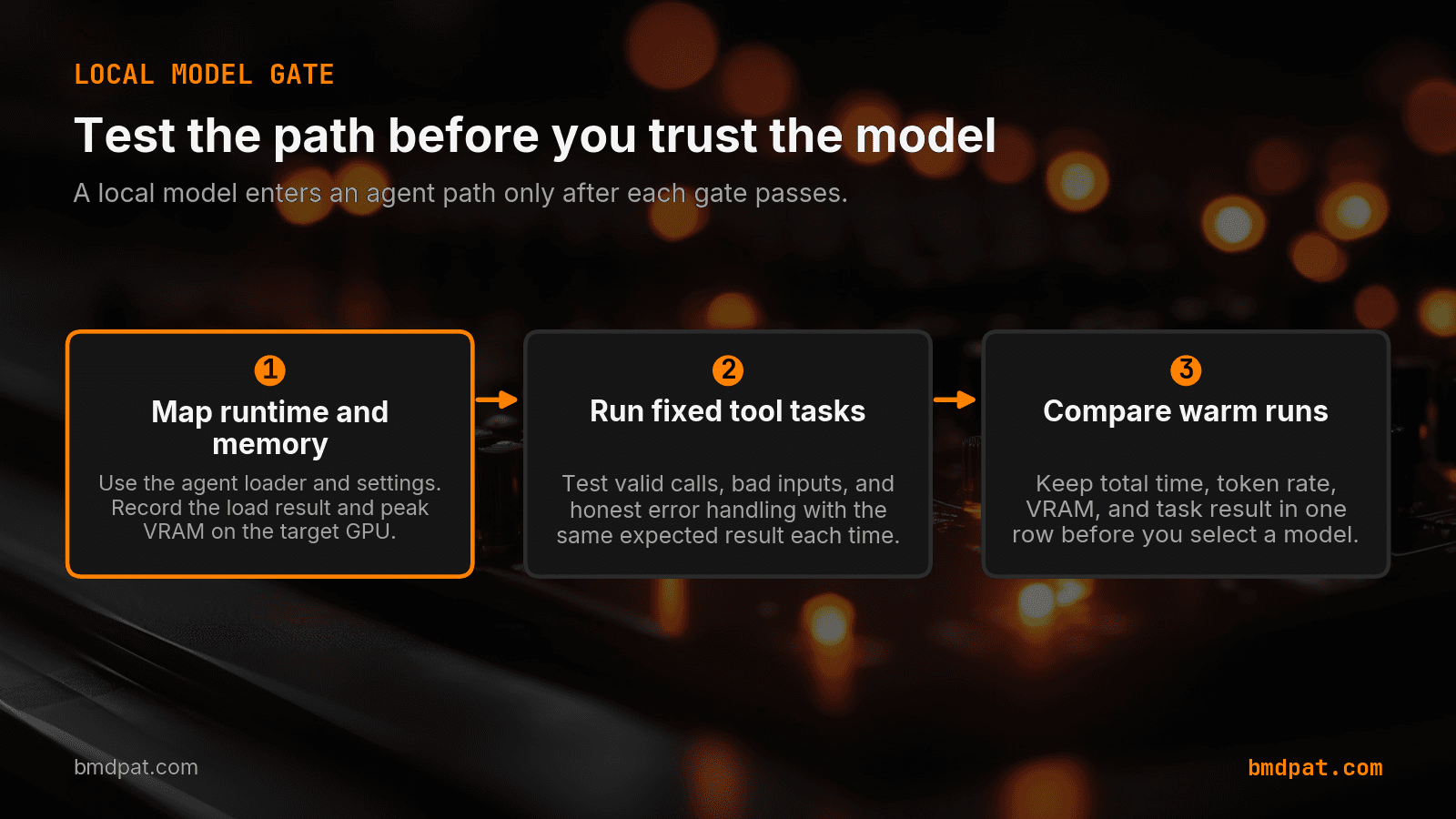 LOCAL MODEL GATE

Test the path before you trust the model

A local model enters an agent path only after each gate passes.

1

Map runtime and memory

Use the agent loader and settings. Record the load result and peak VRAM on the target GPU.

2

Run fixed tool tasks

Test valid calls, bad inputs, and honest error handling with the same expected result each time.

3

Compare warm runs

Keep total time, token rate, VRAM, and task result in one row before you select a model.

bmdpat.com

bmdpat.com